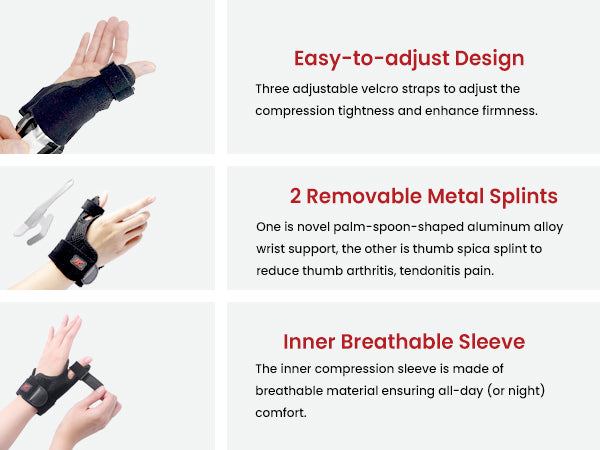 Easy-to-adjust Design

Three adjustable velcro straps to adjust the compression tightness and enhance firmness.

2 Removable Metal Splints

One is novel palm-spoon-shaped aluminum alloy wrist support, the other is thumb spica splint to reduce thumb arthritis, tendonitis pain.

Inner Breathable Sleeve

The inner compression sleeve is made of breathable material ensuring all-day (or night) comfort.